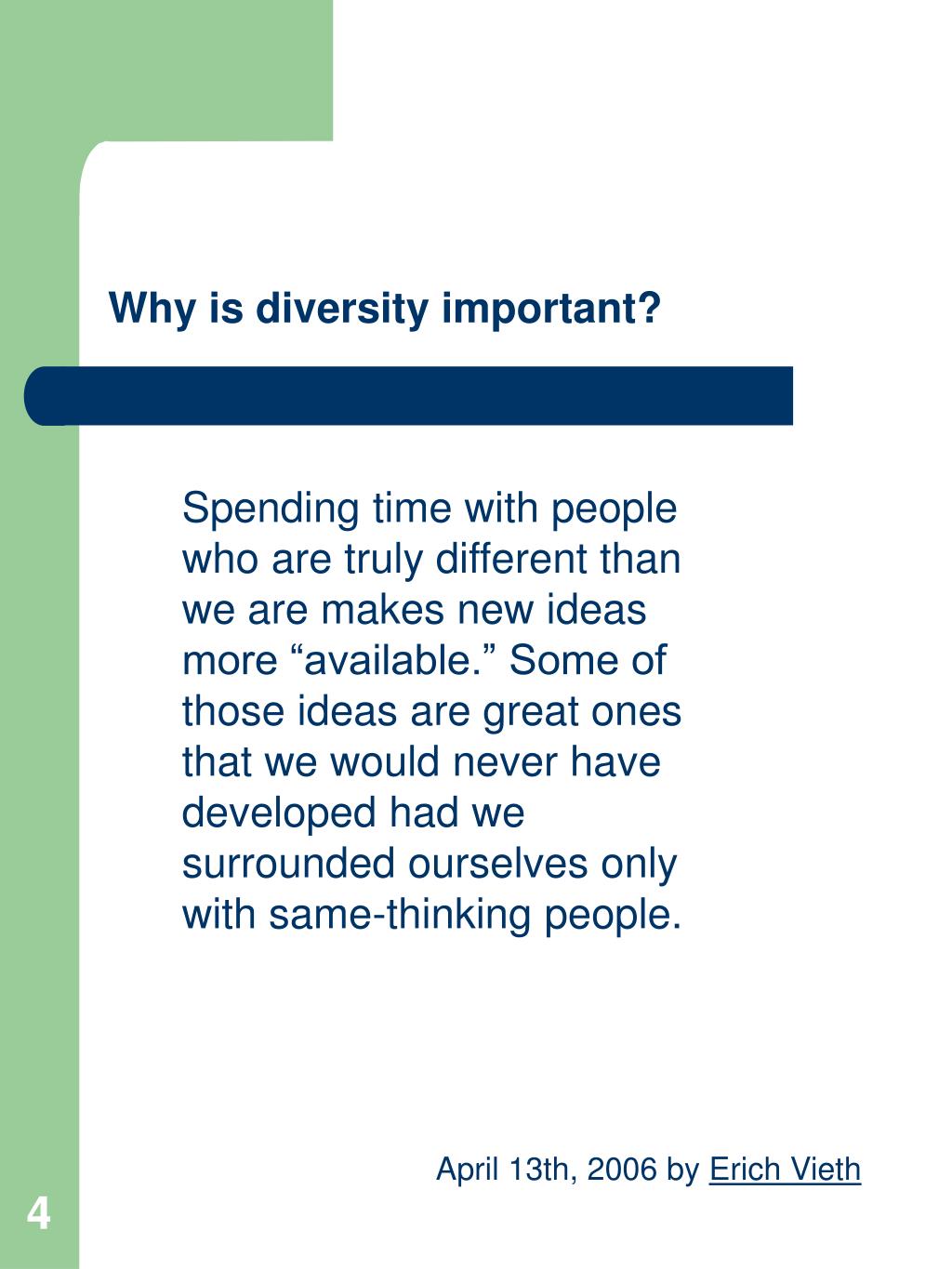 Why is diversity important?

Spending time with people who are truly different than we are makes new ideas more “available.” Some of those ideas are great ones that we would never have developed had we surrounded ourselves only with same-thinking people.

April 13th, 2006 by Erich Vieth

4